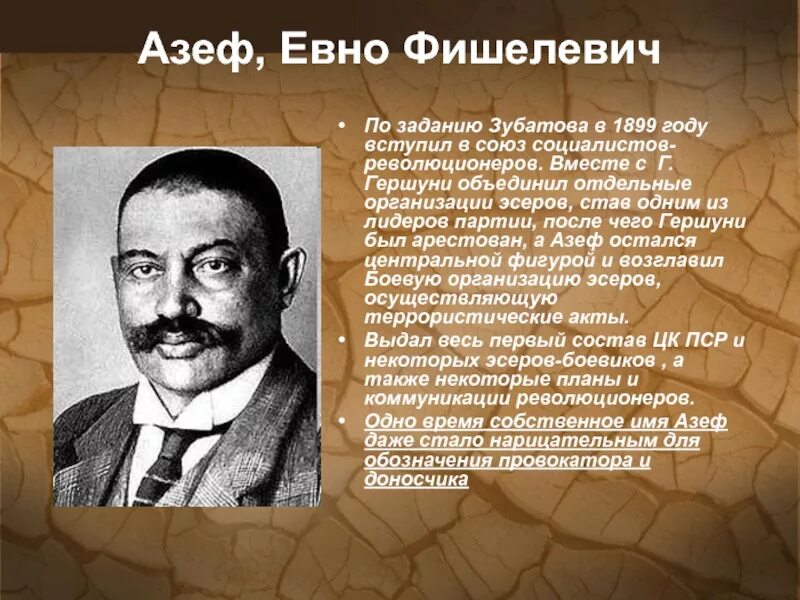 Азеф, Евно Фишелевич

• По заданию Зубатова в 1899 году вступил в союз социалистов-революционеров. Вместе с Г. Гершуни объединил отдельные организации эсеров, став одним из лидеров партии, после чего Гершуни был арестован, а Азеф остался центральной фигурой и возглавил Боевую организацию эсеров, осуществляющую террористические акты.
• Выдал весь первый состав ЦК ПСР и некоторых эсеров-боевиков , а также некоторые планы и коммуникации революционеров.
• Одно время собственное имя Азеф даже стало нарицательным для обозначения провокатора и доносчика